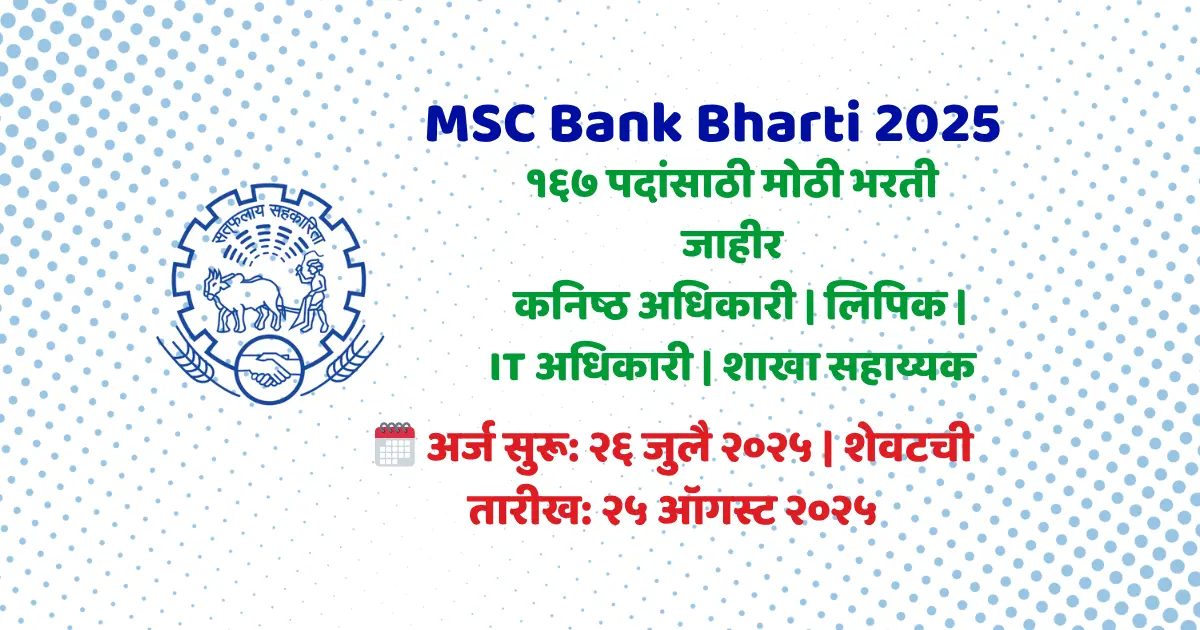 सत्फलाय सहकारिता

MSC Bank Bharti 2025

१६७ पदांसाठी मोठी भरती जाहीर

कनिष्ठ अधिकारी | लिपिक | IT अधिकारी | शाखा सहाय्यक

अर्ज सुरू: २६ जुलै २०२५ | शेवटची तारीख: २५ ऑगस्ट २०२५